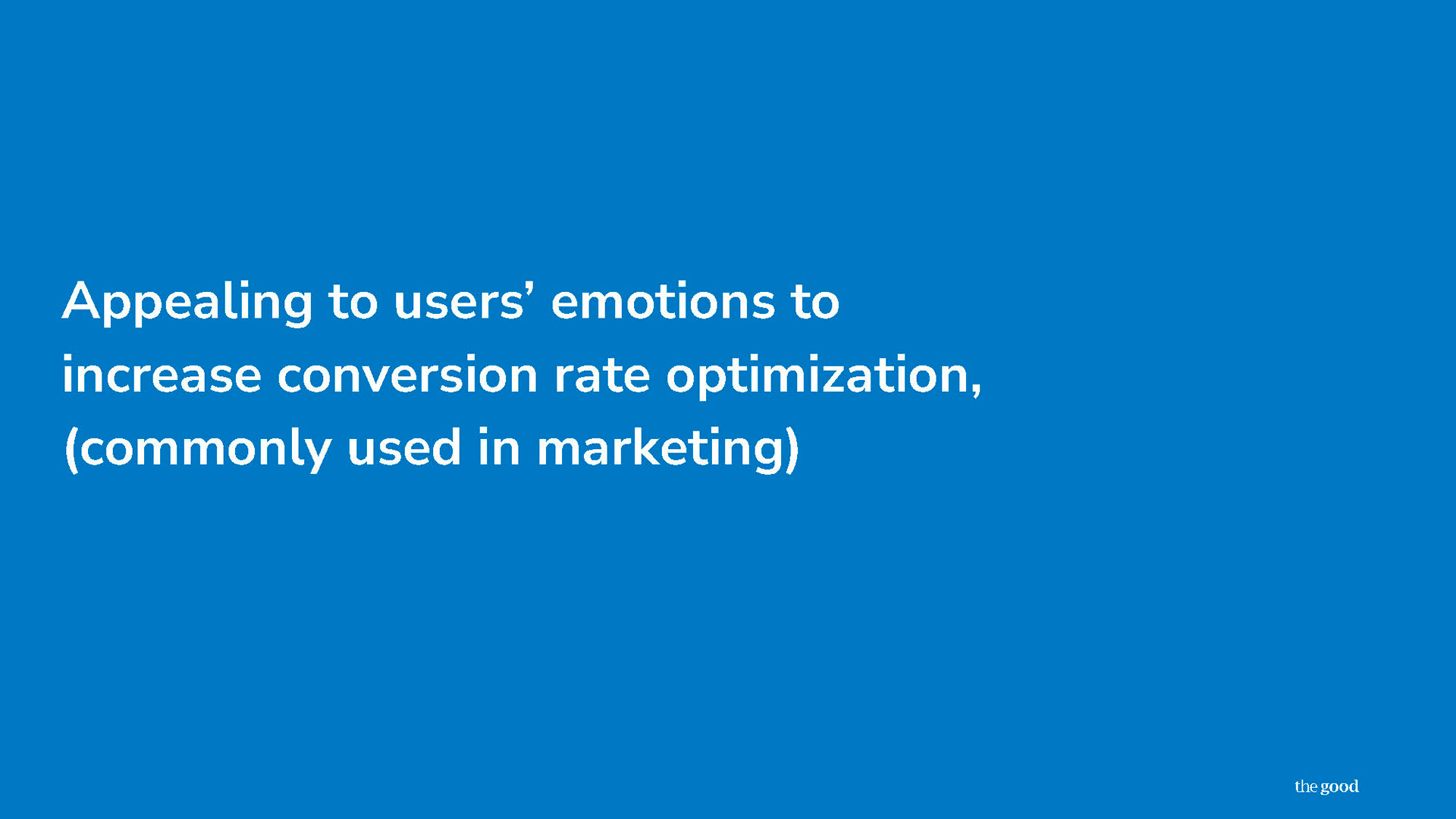 Appealing to users’ emotions to increase conversion rate optimization, (commonly used in marketing)

the good